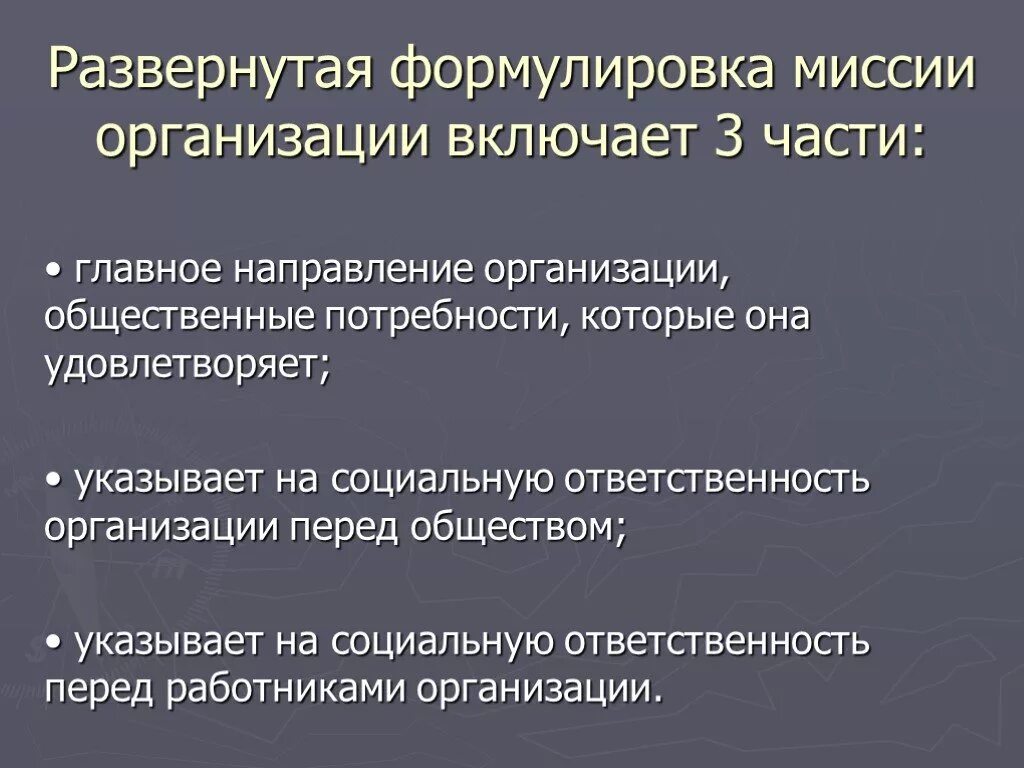 Развернутая формулировка миссии организации включает 3 части:

• главное направление организации, общественные потребности, которые она удовлетворяет;

• указывает на социальную ответственность организации перед обществом;

• указывает на социальную ответственность перед работниками организации.